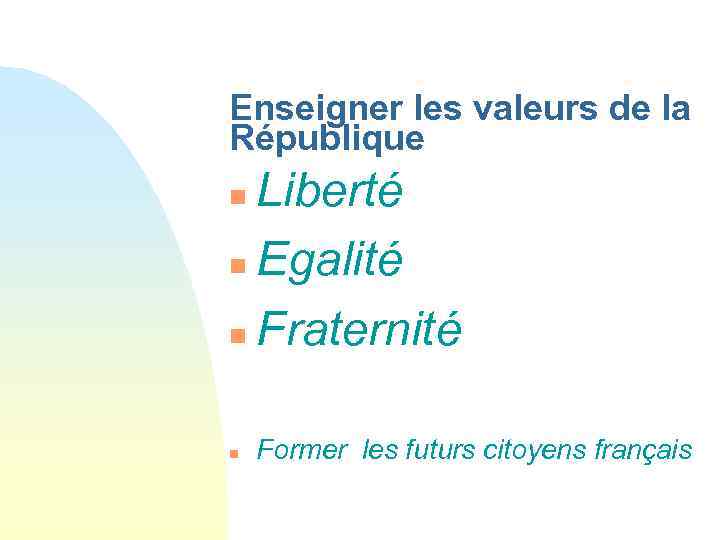 Enseigner les valeurs de la République

- Liberté
- Egalité
- Fraternité

- Former les futurs citoyens français